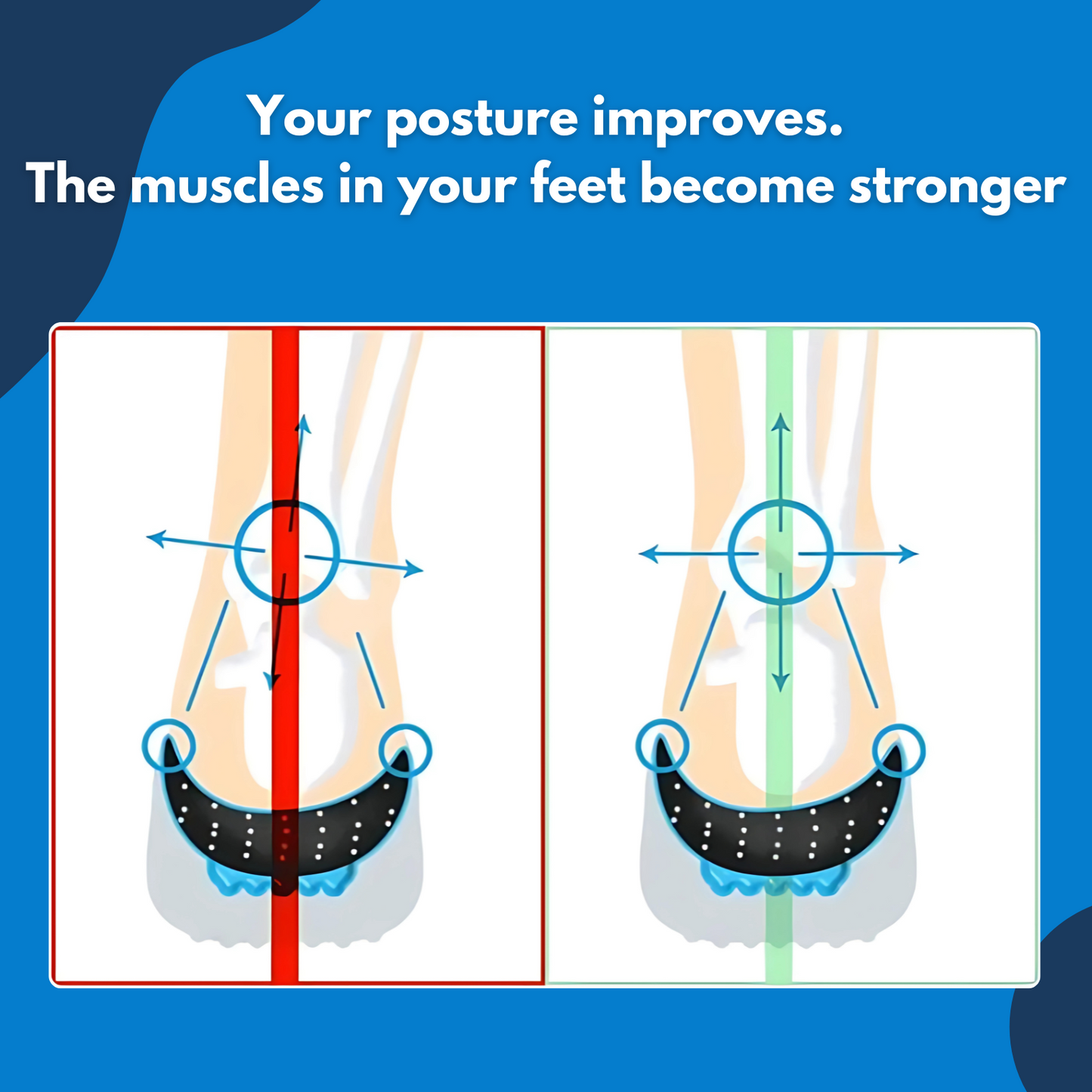 Your posture improves.
The muscles in your feet become stronger